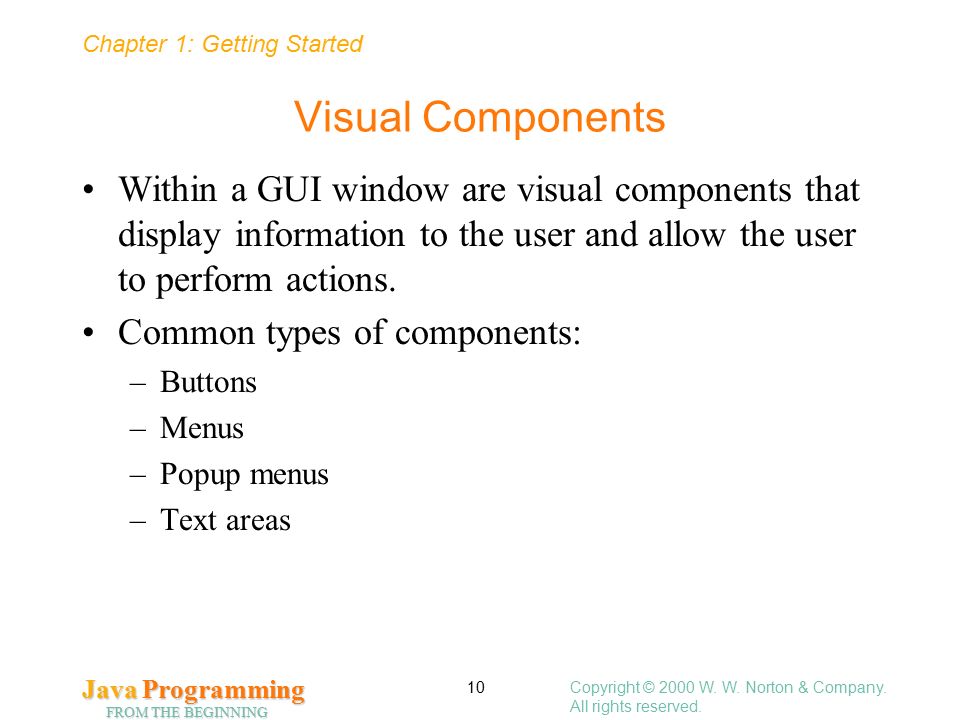 Chapter 1: Getting Started

Visual Components

• Within a GUI window are visual components that display information to the user and allow the user to perform actions.

• Common types of components:
– Buttons
– Menus
– Popup menus
– Text areas

Java Programming
FROM THE BEGINNING

10

Copyright © 2000 W. W. Norton & Company.
All rights reserved.